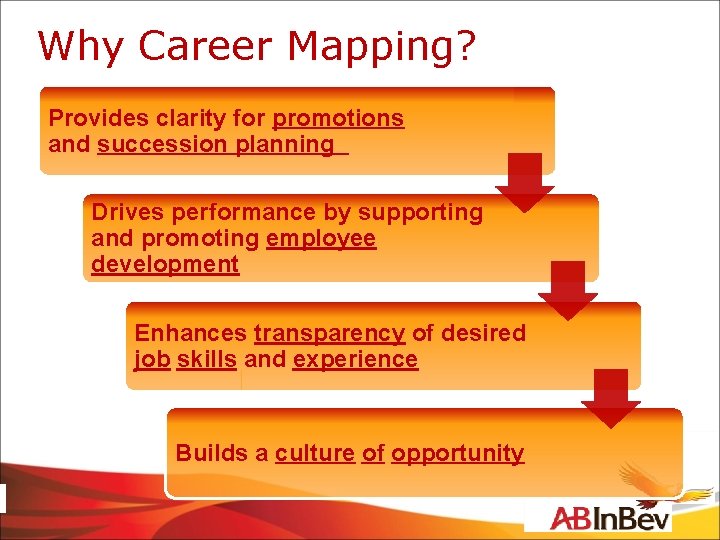 Why Career Mapping?

Provides clarity for promotions and succession planning

Drives performance by supporting and promoting employee development

Enhances transparency of desired job skills and experience

Builds a culture of opportunity

ABInBev